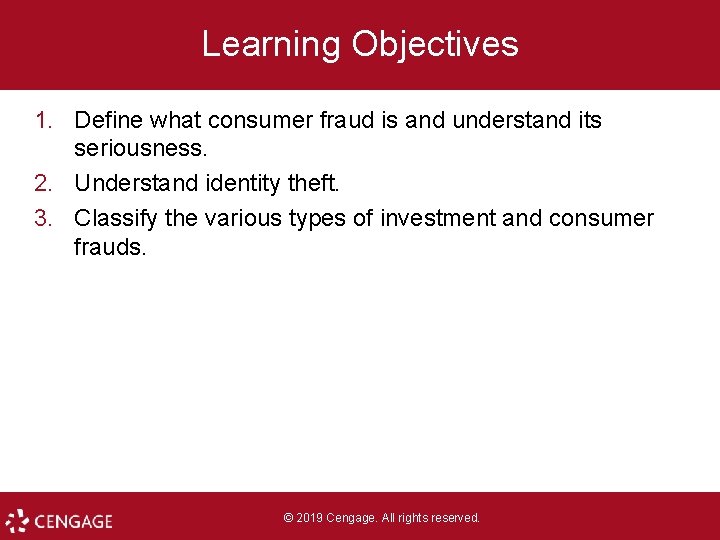 Learning Objectives

1. Define what consumer fraud is and understand its seriousness.
2. Understand identity theft.
3. Classify the various types of investment and consumer frauds.

CENGAGE

© 2019 Cengage. All rights reserved.